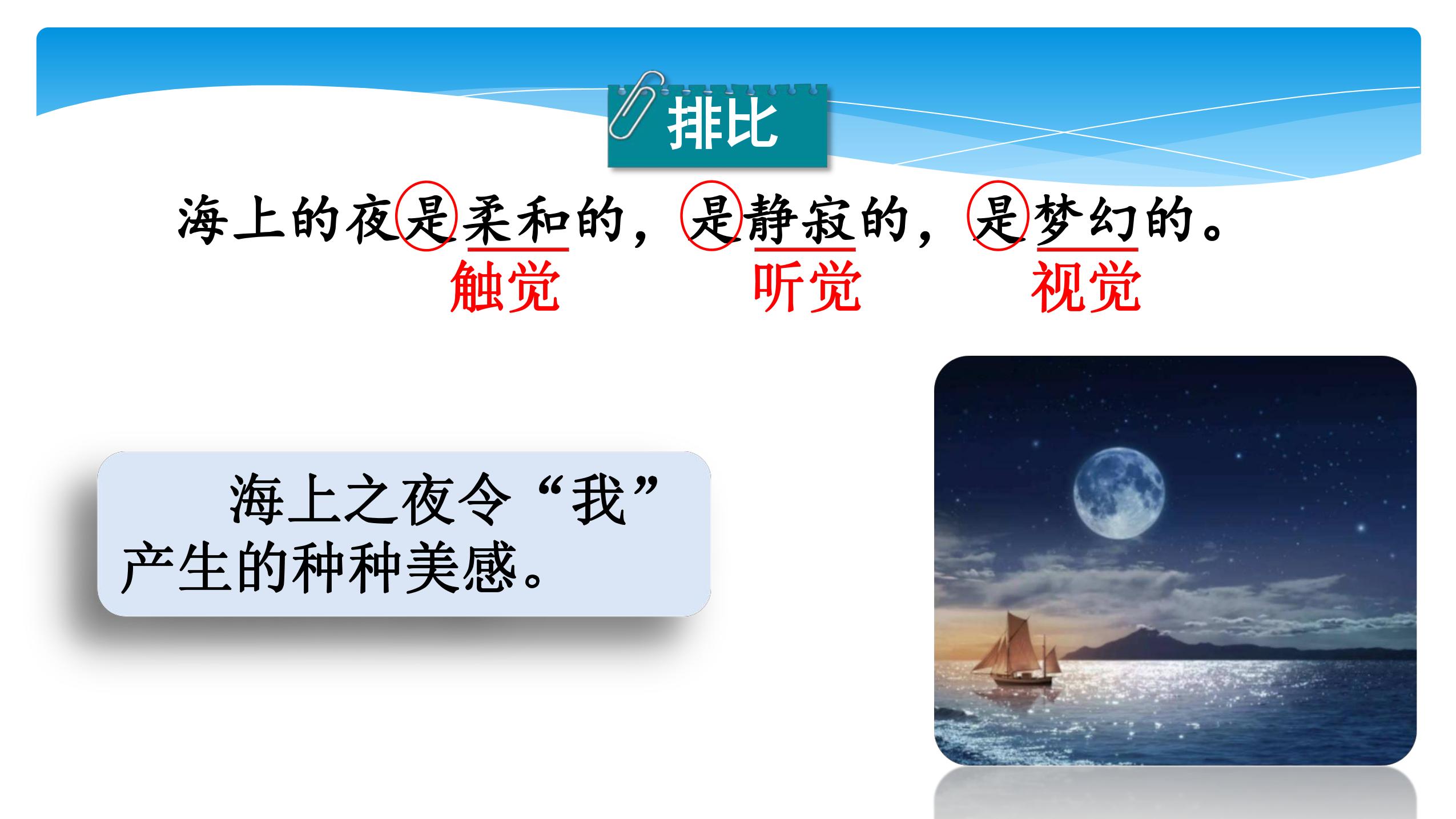 排比

海上的夜是柔和的，是静寂的，是梦幻的。

触觉 听觉 视觉

海上之夜令“我”产生的种种美感。